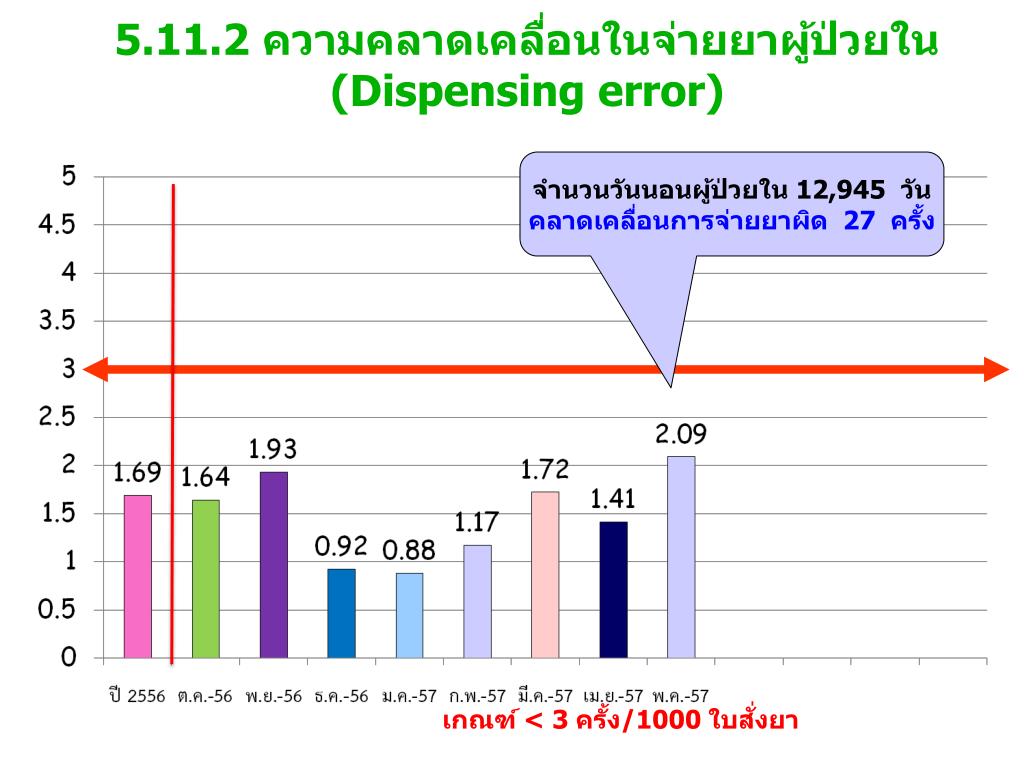 5.11.2 ความคลาดเคลื่อนในจ่ายยาผู้ป่วยใน (Dispensing error)

จำนวนวันนอนผู้ป่วยใน 12,945 วัน
คลาดเคลื่อนการจ่ายยาผิด 27 ครั้ง

5
4.5
4
3.5
3
2.5
2
1.5
1
0.5
0

1.69
1.64
1.93
0.92
0.88
1.17
1.72
1.41
2.09

ปี 2556 ต.ค.-56 พ.ย.-56 ธ.ค.-56 ม.ค.-57 ก.พ.-57 มี.ค.-57 เม.ย.-57 พ.ค.-57

เกณฑ์ < 3 ครั้ง/1000 ใบสั่งยา